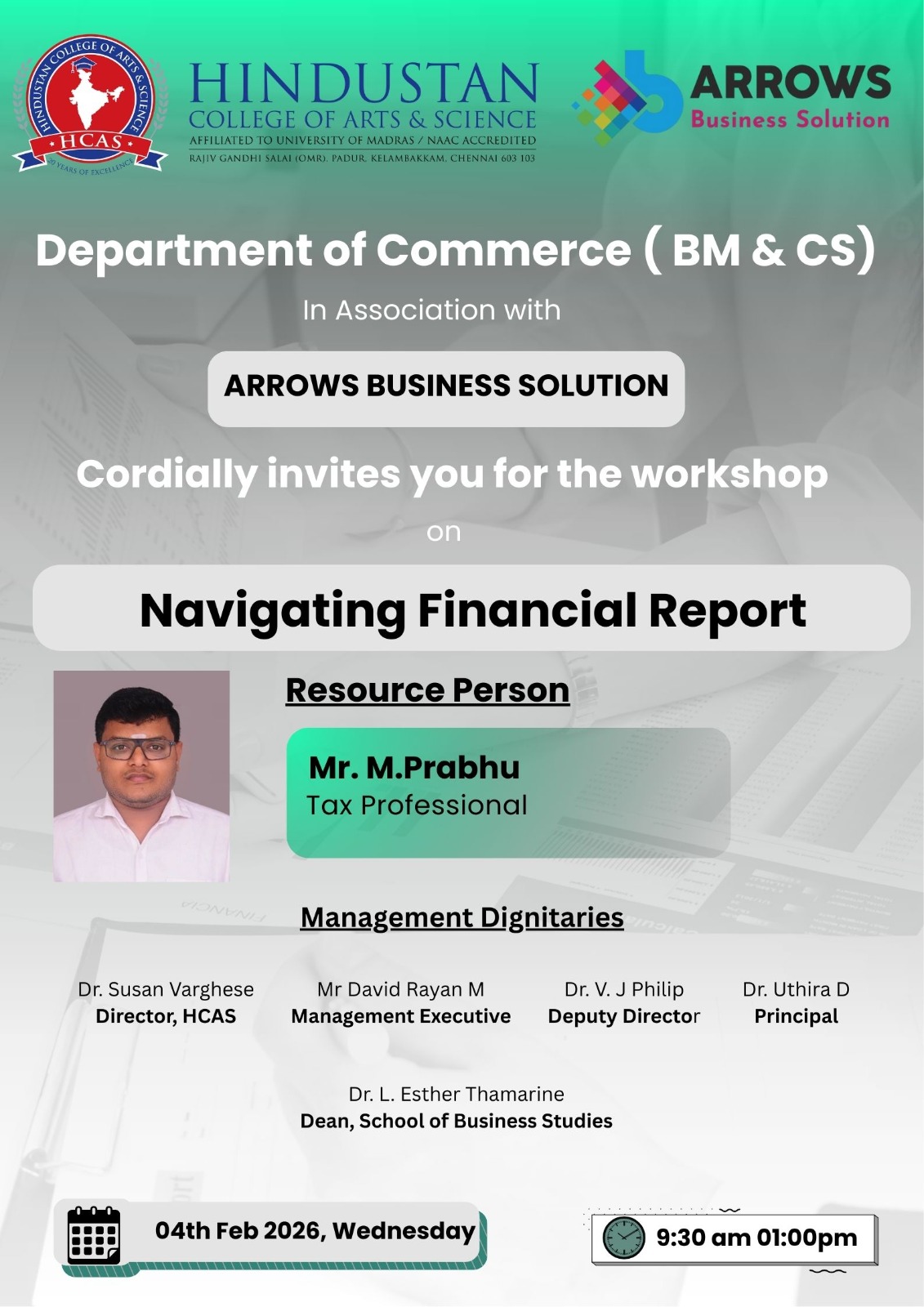 HINDUSTAN COLLEGE OF ARTS & SCIENCE
HCAS
20 YEARS OF EXCELLENCE

HINDUSTAN
COLLEGE OF ARTS & SCIENCE
AFFILIATED TO UNIVERSITY OF MADRAS / NAAC ACCREDITED
RAJIV GANDHI SALAI (OMR), PADUR, KELAMBAKKAM, CHENNAI 603 103

ARROWS
Business Solution

Department of Commerce ( BM & CS)

In Association with

ARROWS BUSINESS SOLUTION

Cordially invites you for the workshop

on

Navigating Financial Report

Resource Person

Mr. M.Prabhu
Tax Professional

Management Dignitaries

Dr. Susan Varghese
Director, HCAS

Mr David Rayan M
Management Executive

Dr. V. J Philip
Deputy Director

Dr. Uthira D
Principal

Dr. L. Esther Thamarine
Dean, School of Business Studies

04th Feb 2026, Wednesday

9:30 am 01:00pm